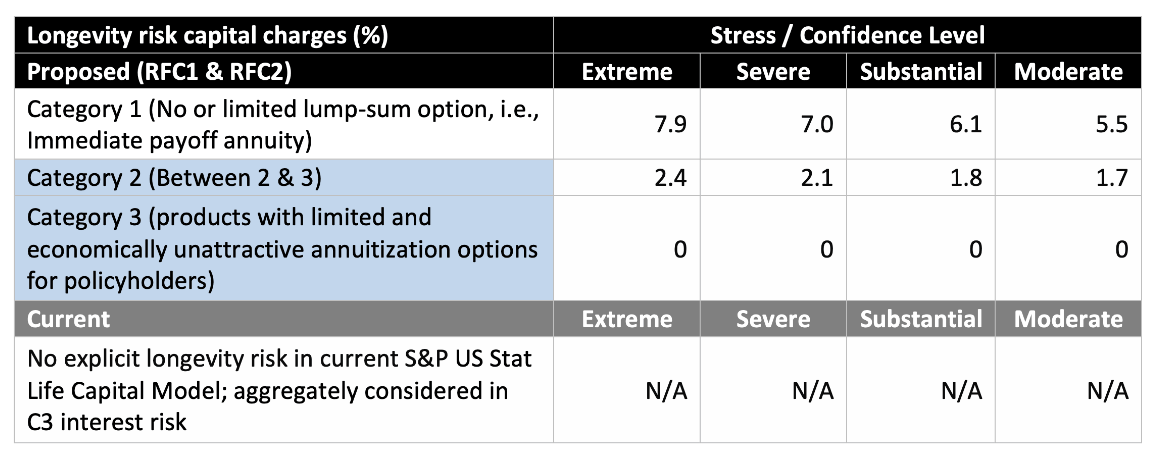 | Longevity risk capital charges (%) | Stress / Confidence Level | | | |
|---|---|---|---|---|
| Proposed (RFC1 & RFC2) | Extreme | Severe | Substantial | Moderate |
| Category 1 (No or limited lump-sum option, i.e., Immediate payoff annuity) | 7.9 | 7.0 | 6.1 | 5.5 |
| Category 2 (Between 2 & 3) | 2.4 | 2.1 | 1.8 | 1.7 |
| Category 3 (products with limited and economically unattractive annuitization options for policyholders) | 0 | 0 | 0 | 0 |
| Current | Extreme | Severe | Substantial | Moderate |
| No explicit longevity risk in current S&P US Stat Life Capital Model; aggregately considered in C3 interest risk | N/A | N/A | N/A | N/A |